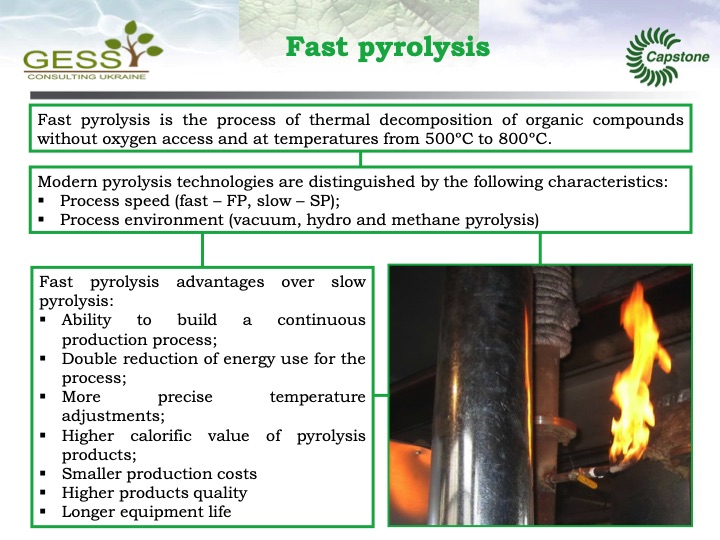 GESS
CONSULTING UKRAINE

Fast pyrolysis

Capstone

Fast pyrolysis is the process of thermal decomposition of organic compounds without oxygen access and at temperatures from 500°C to 800°C.

Modern pyrolysis technologies are distinguished by the following characteristics:
▪ Process speed (fast – FP, slow – SP);
▪ Process environment (vacuum, hydro and methane pyrolysis)

Fast pyrolysis advantages over slow pyrolysis:
▪ Ability to build a continuous production process;
▪ Double reduction of energy use for the process;
▪ More precise temperature adjustments;
▪ Higher calorific value of pyrolysis products;
▪ Smaller production costs
▪ Higher products quality
▪ Longer equipment life